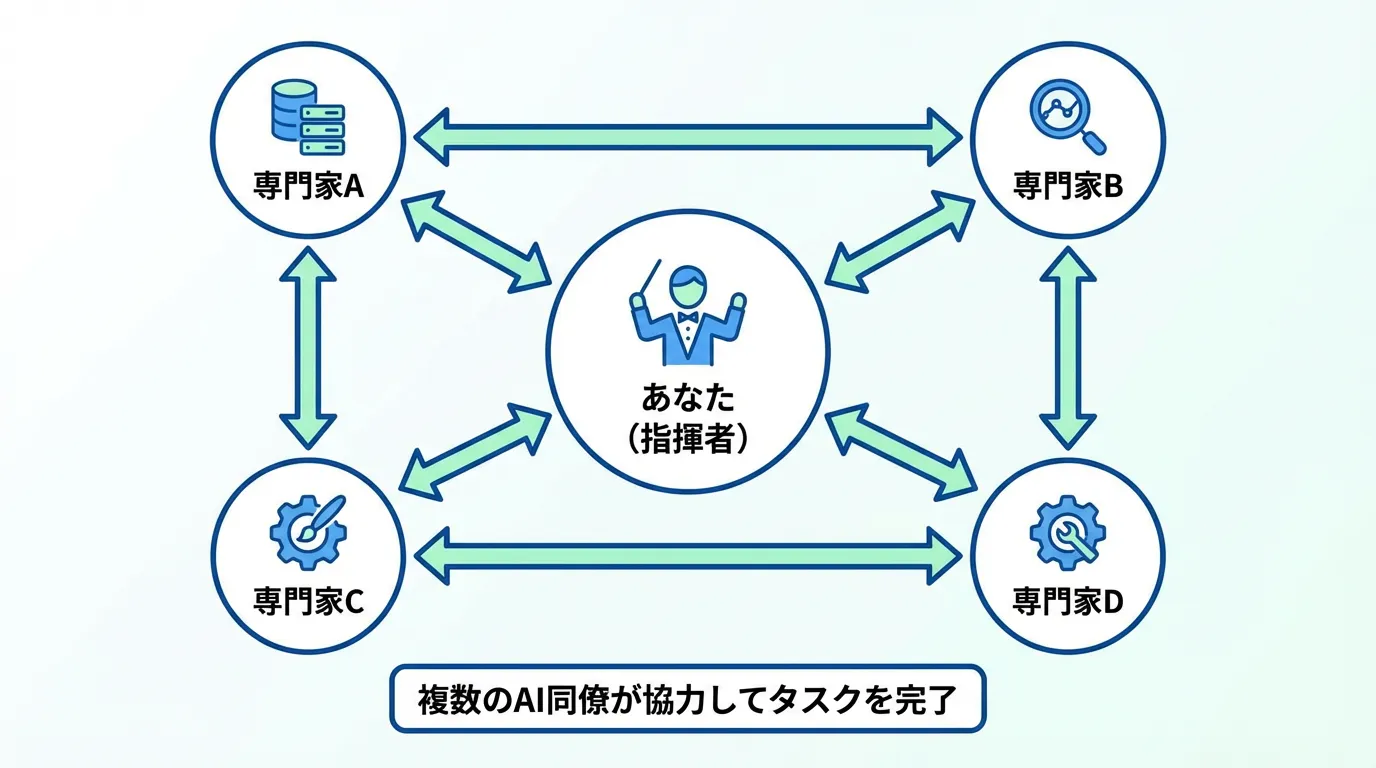 専門家A

専門家B

あなた
（指揮者）

専門家C

専門家D

複数のAI同僚が協力してタスクを完了